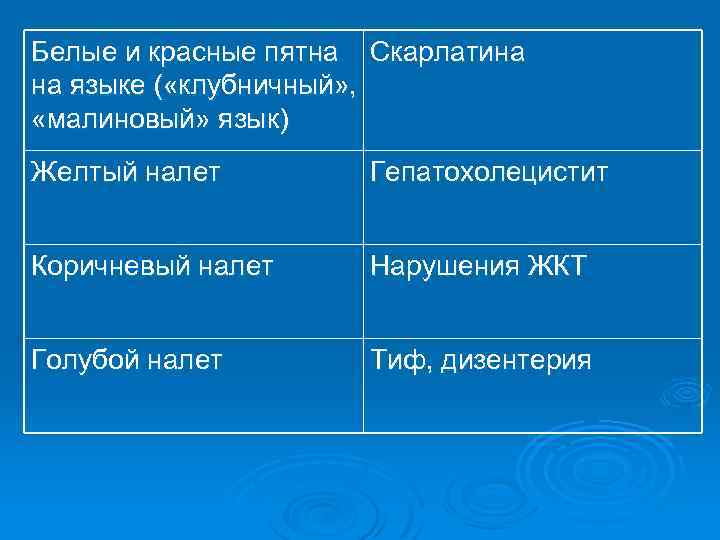 | Белые и красные пятна на языке («клубничный», «малиновый» язык) | Скарлатина |
|---|---|
| Желтый налет | Гепатохолецистит |
| Коричневый налет | Нарушения ЖКТ |
| Голубой налет | Тиф, дизентерия |